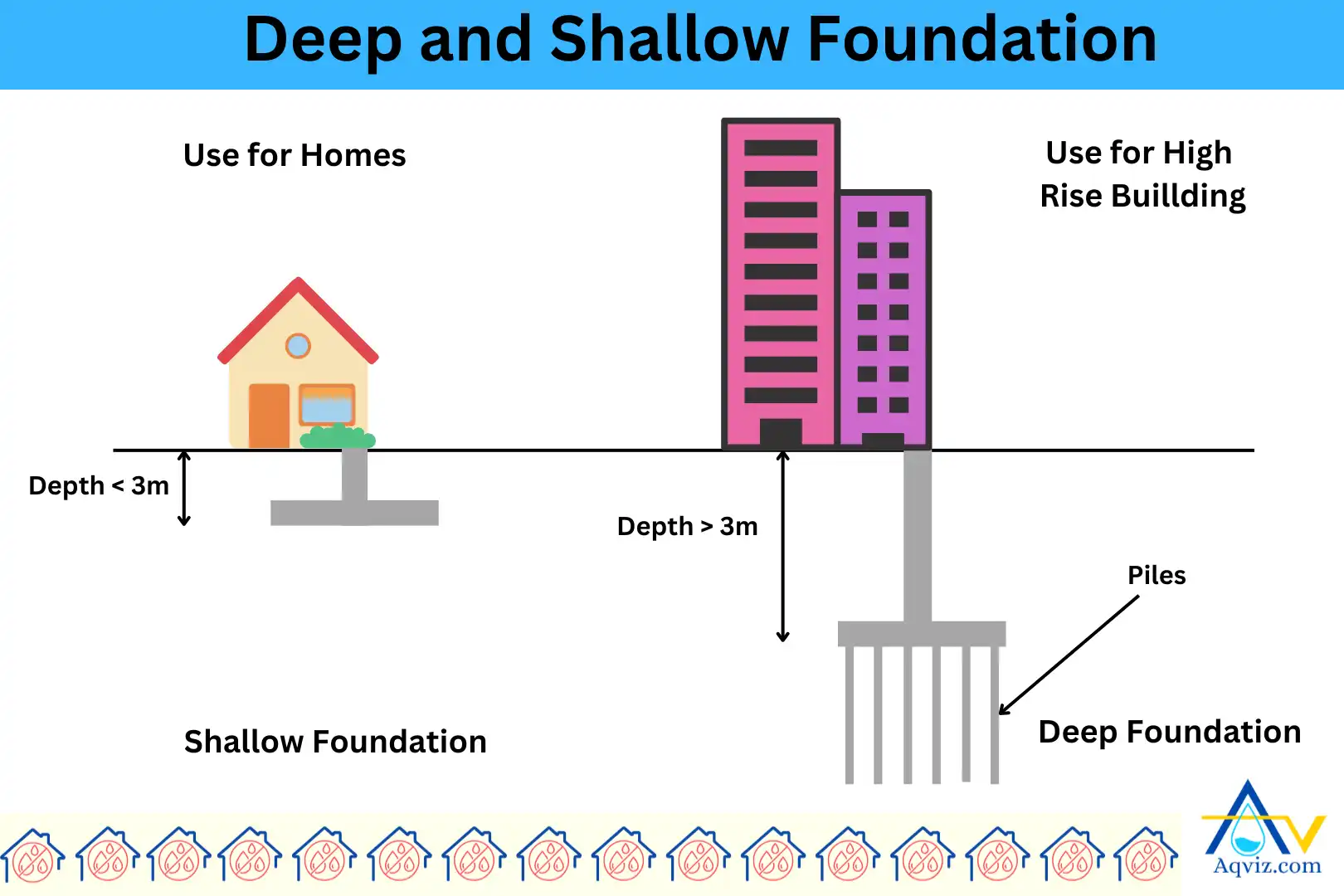 Deep and Shallow Foundation

Use for Homes

Use for High Rise Buillding

Depth < 3m

Depth > 3m

Piles

Shallow Foundation

Deep Foundation

Aqviz.com